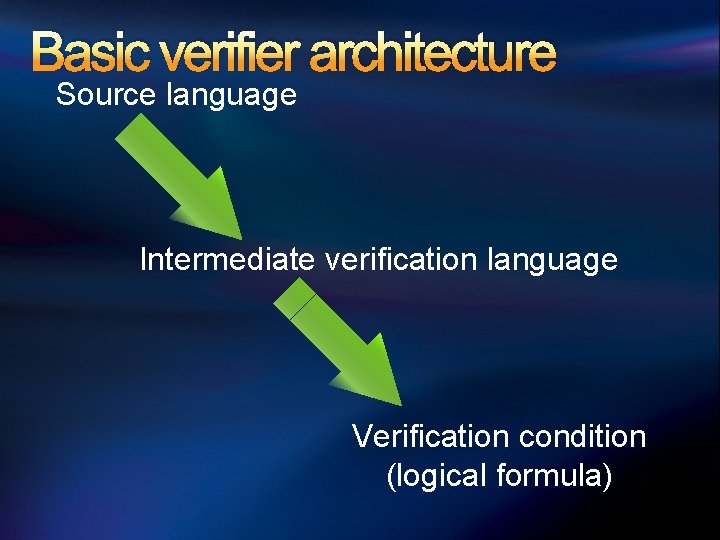 Basic verifier architecture

Source language

Intermediate verification language

Verification condition
(logical formula)